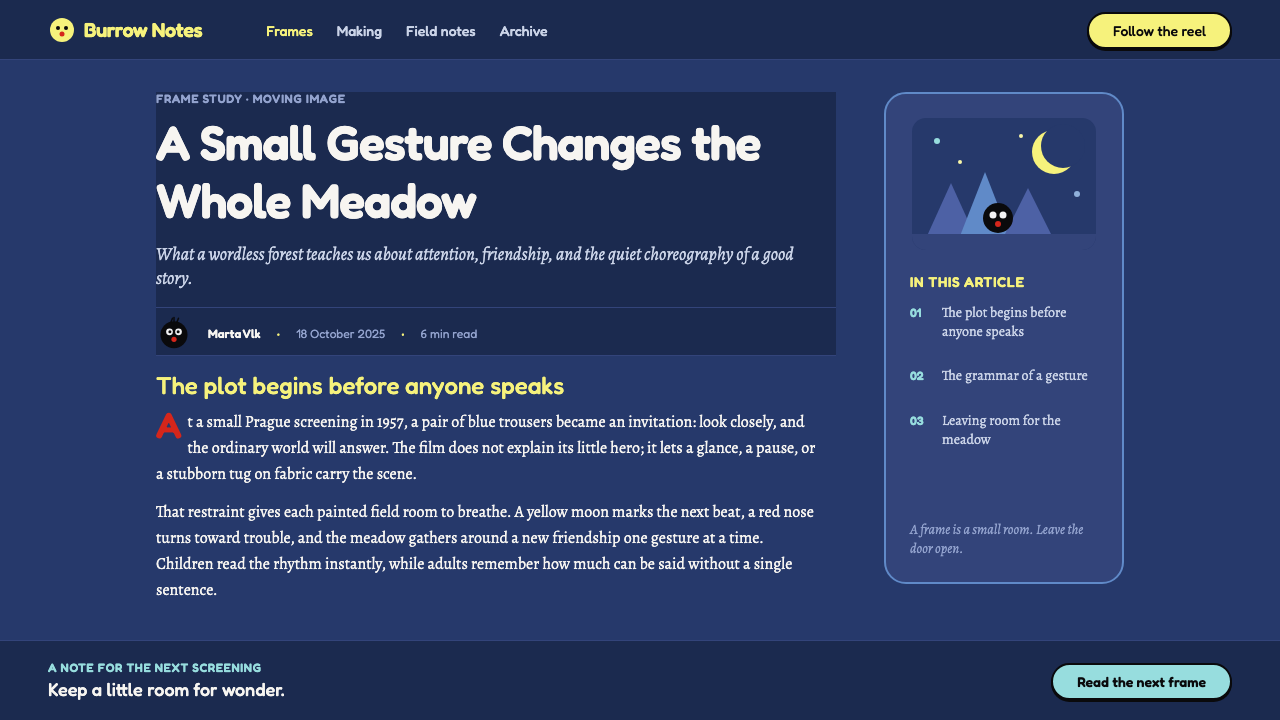 Burrow Notes

Frames Making Field notes Archive

Follow the reel

FRAME STUDY · MOVING IMAGE

A Small Gesture Changes the Whole Meadow

What a wordless forest teaches us about attention, friendship, and the quiet choreography of a good story.

Marta Vlk · 18 October 2025 · 6 min read

The plot begins before anyone speaks

At a small Prague screening in 1957, a pair of blue trousers became an invitation: look closely, and the ordinary world will answer. The film does not explain its little hero; it lets a glance, a pause, or a stubborn tug on fabric carry the scene.

That restraint gives each painted field room to breathe. A yellow moon marks the next beat, a red nose turns toward trouble, and the meadow gathers around a new friendship one gesture at a time. Children read the rhythm instantly, while adults remember how much can be said without a single sentence.

IN THIS ARTICLE

01 The plot begins before anyone speaks

02 The grammar of a gesture

03 Leaving room for the meadow

A frame is a small room. Leave the door open.

A NOTE FOR THE NEXT SCREENING

Keep a little room for wonder.

Read the next frame